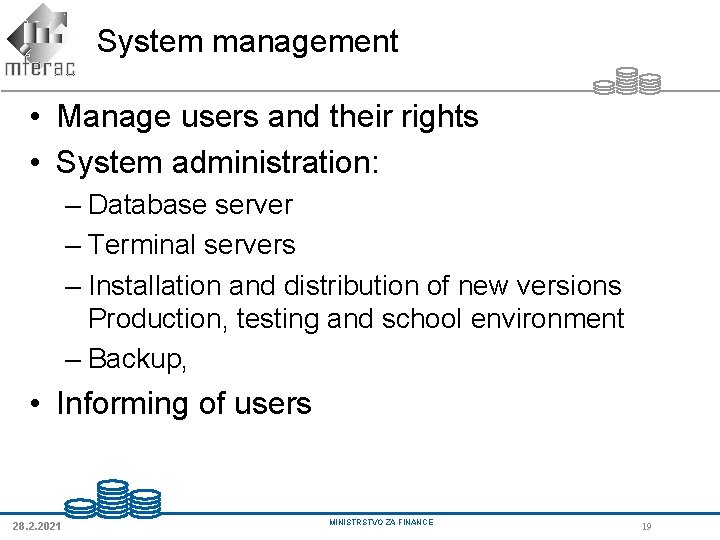 mferac

System management

• Manage users and their rights
• System administration:
– Database server
– Terminal servers
– Installation and distribution of new versions Production, testing and school environment
– Backup,
• Informing of users

28.2.2021
MINISTRSTVO ZA FINANCE
19